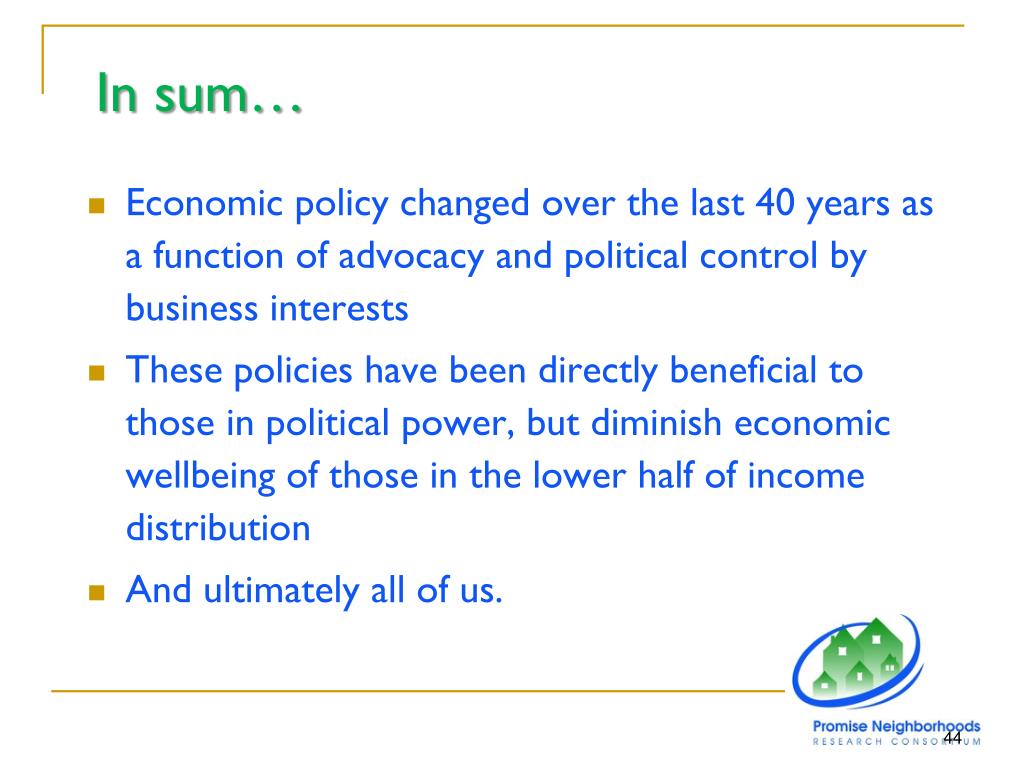 In sum…

Economic policy changed over the last 40 years as a function of advocacy and political control by business interests

These policies have been directly beneficial to those in political power, but diminish economic wellbeing of those in the lower half of income distribution

And ultimately all of us.

Promise Neighborhoods
RESEARCH CONSORTIUM

44